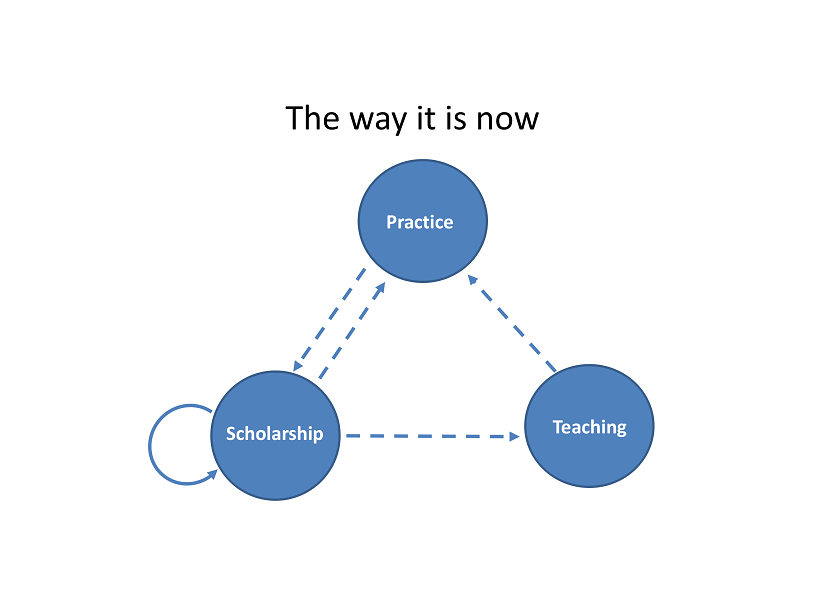 The way it is now

Practice

Scholarship

Teaching